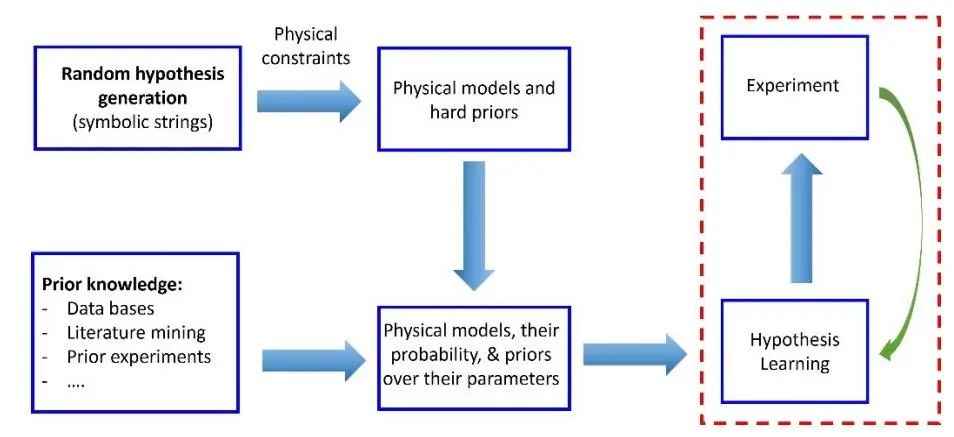 Random hypothesis generation (symbolic strings)

Physical constraints

Physical models and hard priors

Experiment

Prior knowledge:
- Data bases
- Literature mining
- Prior experiments
- ....

Physical models, their probability, & priors over their parameters

Hypothesis Learning